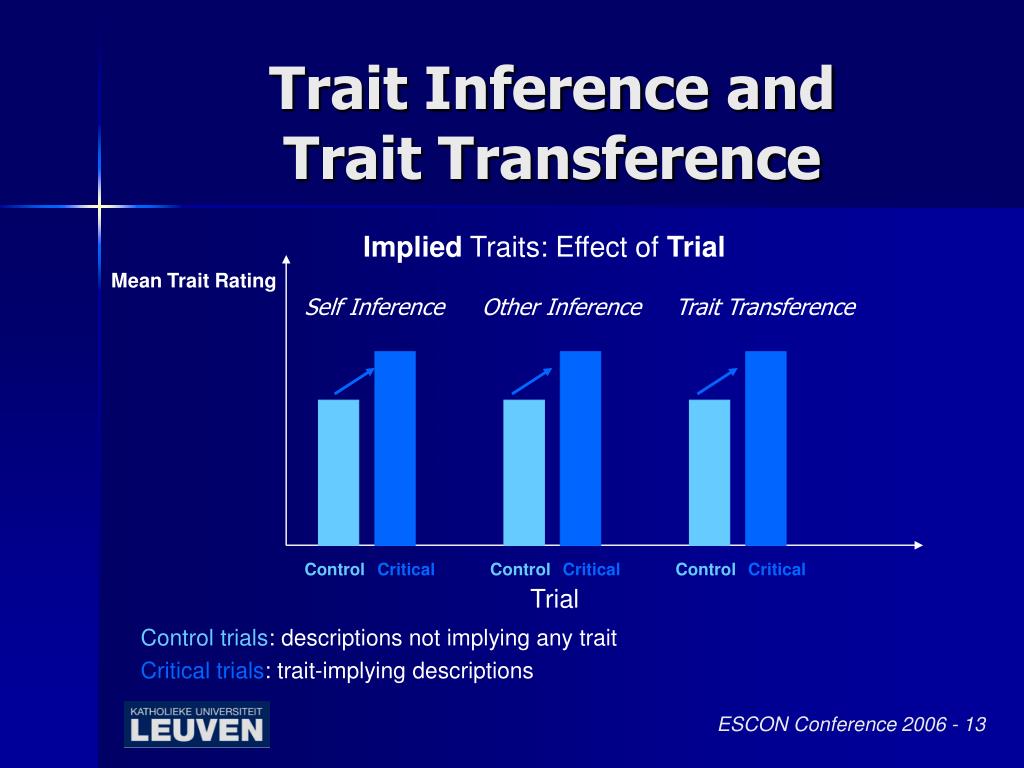 Trait Inference and
Trait Transference

Implied Traits: Effect of Trial

Mean Trait Rating

Self Inference

Other Inference

Trait Transference

Control Critical

Control Critical

Control Critical

Trial

Control trials: descriptions not implying any trait

Critical trials: trait-implying descriptions

KATHOLIEKE UNIVERSITEIT
LEUVEN

ESCON Conference 2006 - 13